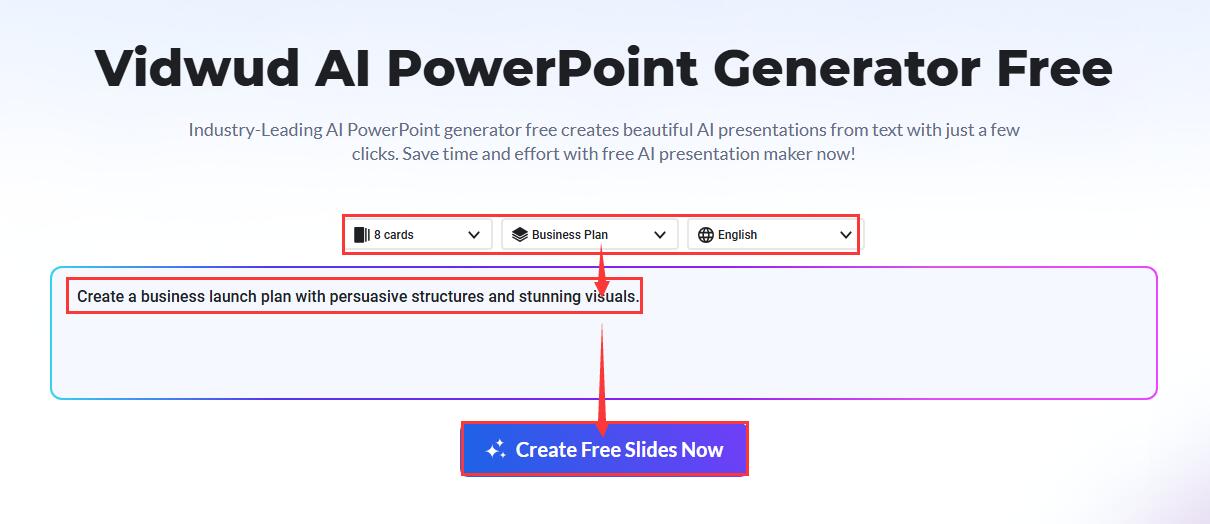 Vidwud AI PowerPoint Generator Free

Industry-Leading AI PowerPoint generator free creates beautiful AI presentations from text with just a few clicks. Save time and effort with free AI presentation maker now!

8 cards
Business Plan
English

Create a business launch plan with persuasive structures and stunning visuals.

Create Free Slides Now